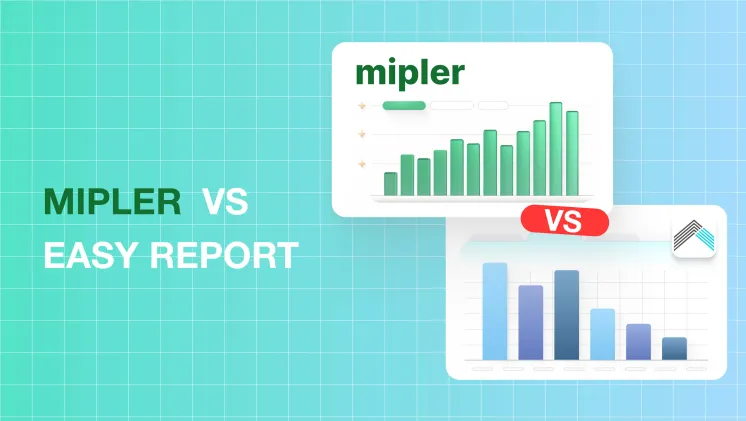 MIPLER VS
EASY REPORT

mipler

VS